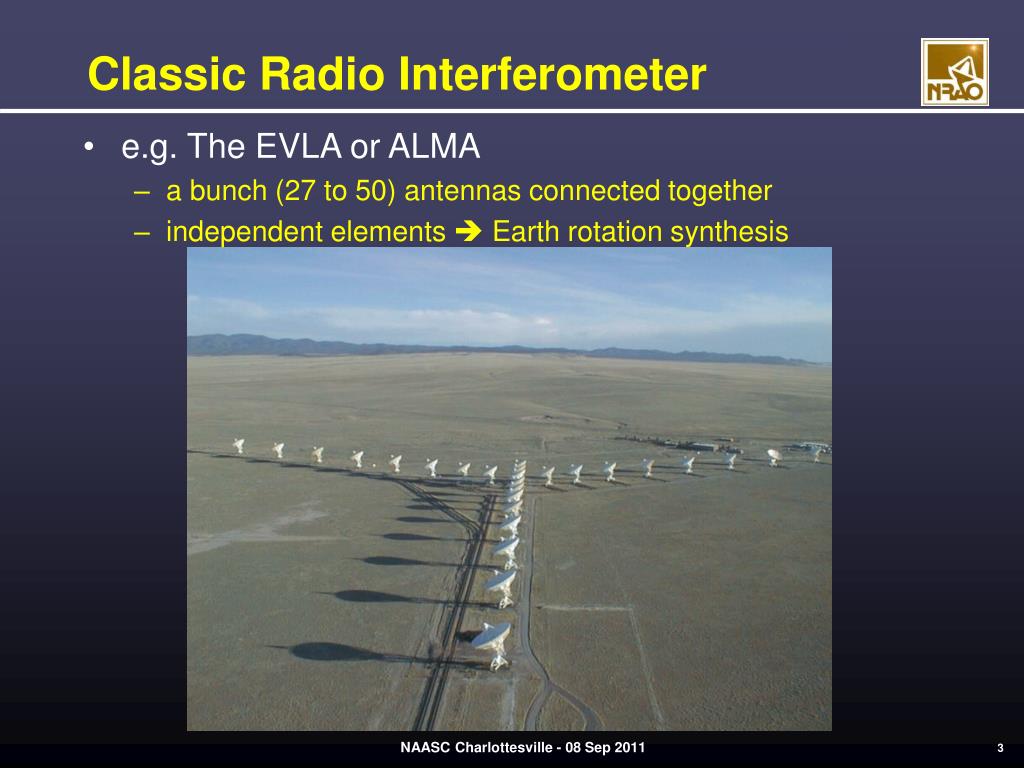 Classic Radio Interferometer

NRAO

• e.g. The EVLA or ALMA
– a bunch (27 to 50) antennas connected together
– independent elements ➔ Earth rotation synthesis

NAASC Charlottesville - 08 Sep 2011

3